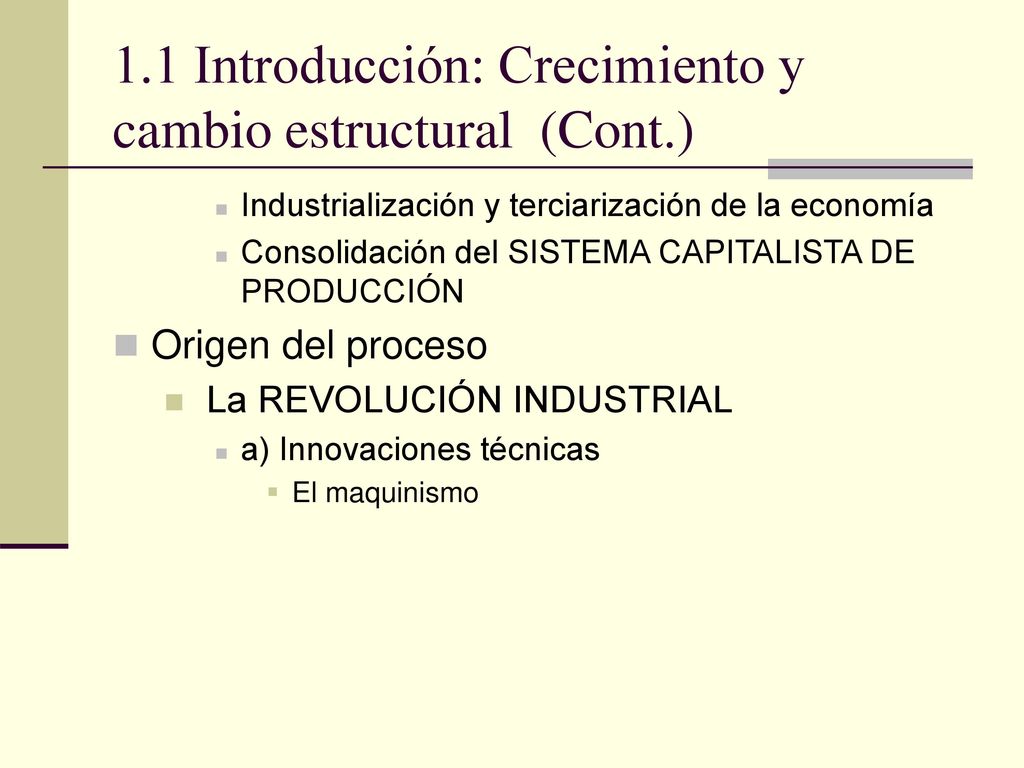 1.1 Introducción: Crecimiento y cambio estructural (Cont.)

Industrialización y terciarización de la economía
Consolidación del SISTEMA CAPITALISTA DE PRODUCCIÓN

Origen del proceso
La REVOLUCIÓN INDUSTRIAL
a) Innovaciones técnicas
El maquinismo